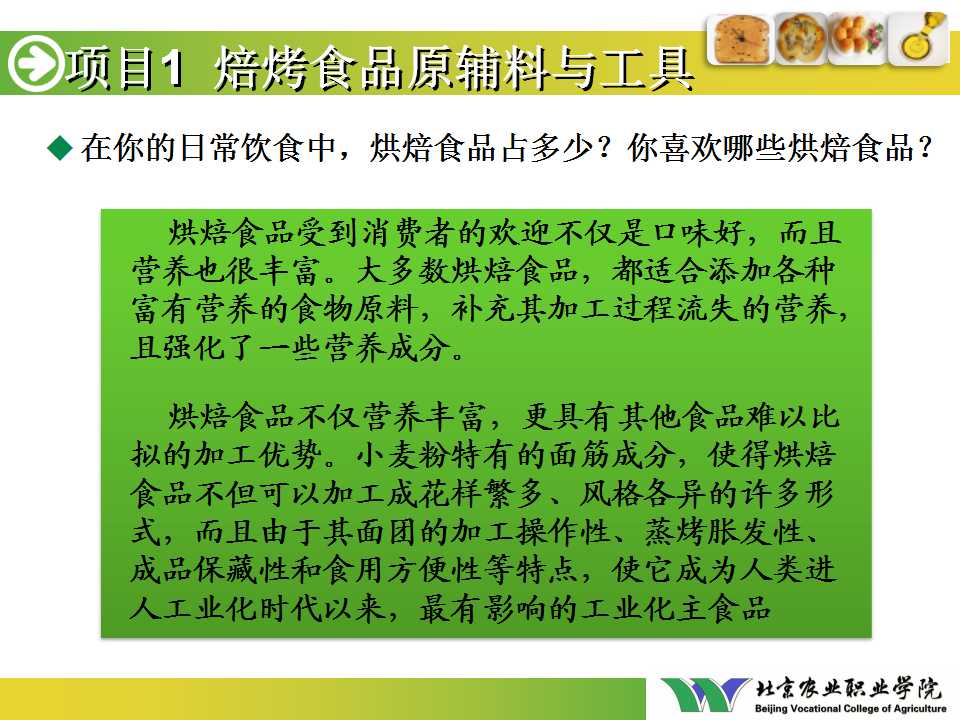 项目1 焙烤食品原辅料与工具

◆ 在你的日常饮食中，烘焙食品占多少？你喜欢哪些烘焙食品？

烘焙食品受到消费者的欢迎不仅是口味好，而且营养也很丰富。大多数烘焙食品，都适合添加各种富有营养的食物原料，补充其加工过程流失的营养，且强化了一些营养成分。

烘焙食品不仅营养丰富，更具有其他食品难以比拟的加工优势。小麦粉特有的面筋成分，使得烘焙食品不但可以加工成花样繁多、风格各异的许多形式，而且由于其面团的加工操作性、蒸烤胀发性、成品保藏性和食用方便性等特点，使它成为人类进人工业化时代以来，最有影响的工业化主食品

北京农业职业学院
Beijing Vocational College of Agriculture